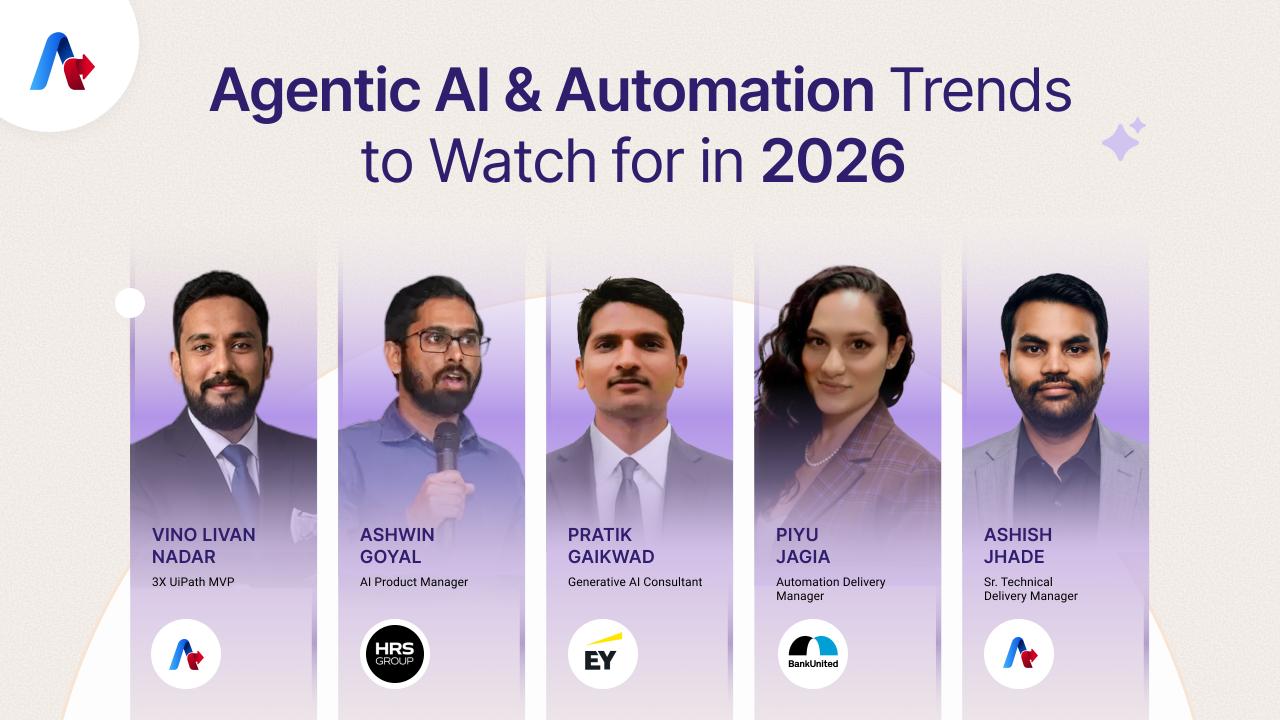 Agentic AI & Automation Trends to Watch for in 2026

VINO LIVAN NADAR
3X UiPath MVP

ASHWIN GOYAL
AI Product Manager
HRS GROUP

PRATIK GAIKWAD
Generative AI Consultant
EY

PIYU JAGIA
Automation Delivery Manager
BankUnited

ASHISH JHADE
Sr. Technical Delivery Manager